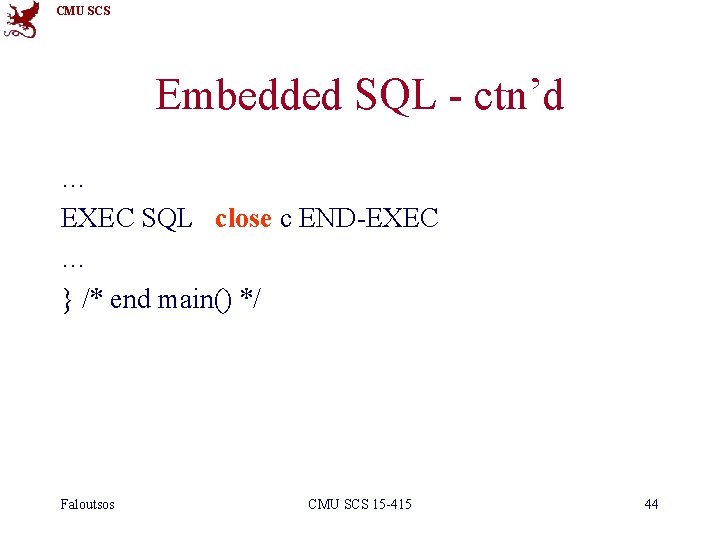 CMU SCS

Embedded SQL - ctn’d

…
EXEC SQL close c END-EXEC
…
} /* end main() */

Faloutsos

CMU SCS 15-415

44